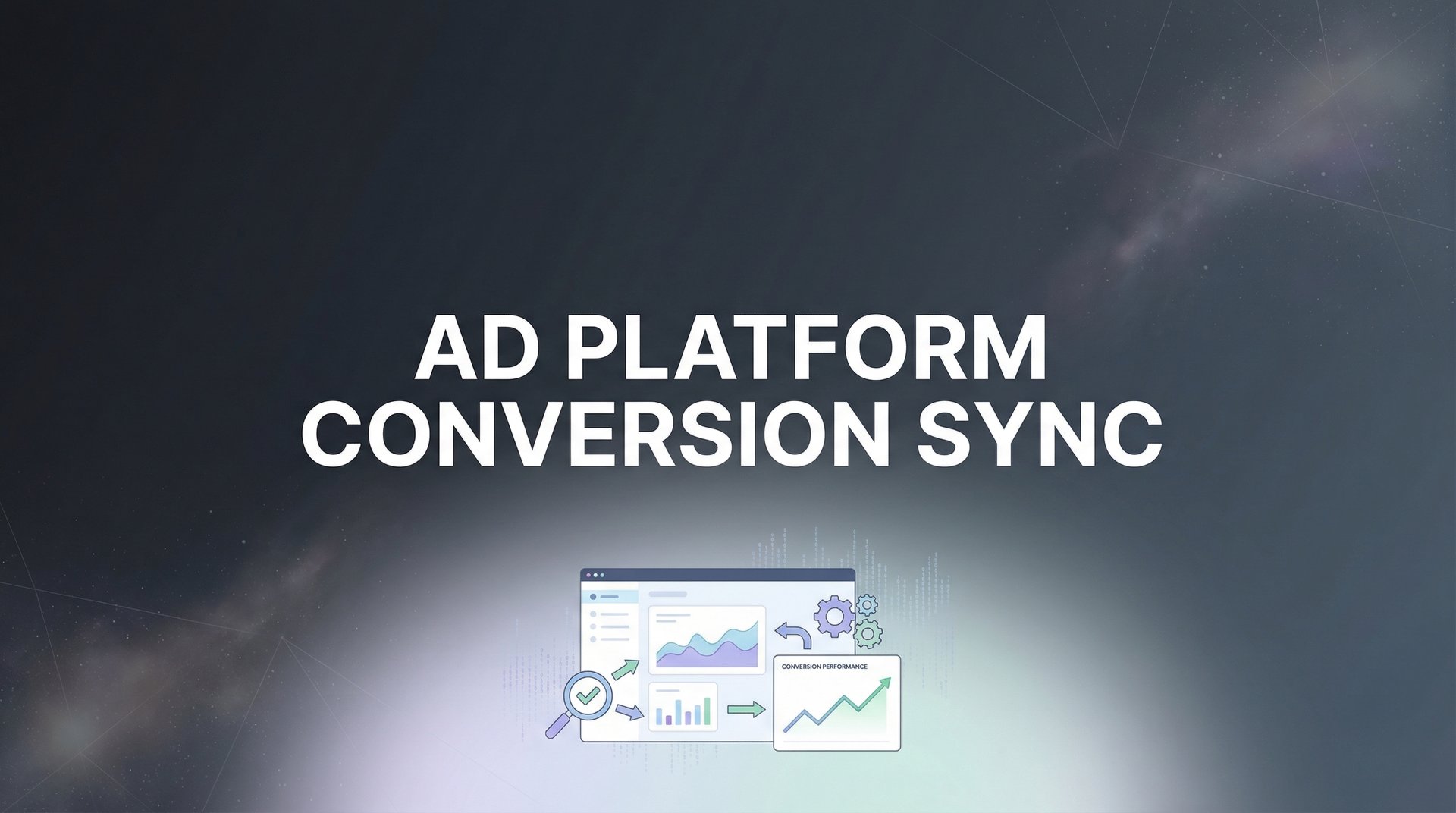 AD PLATFORM CONVERSION SYNC

CONVERSION PERFORMANCE